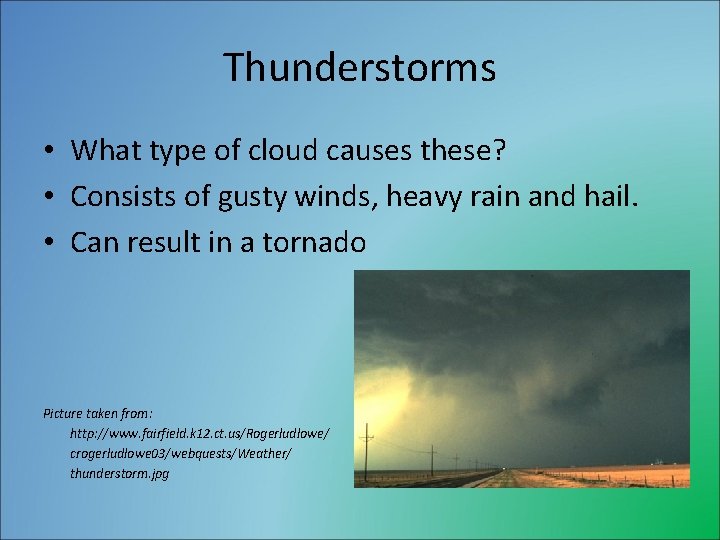 Thunderstorms

• What type of cloud causes these?
• Consists of gusty winds, heavy rain and hail.
• Can result in a tornado

Picture taken from:
http://www.fairfield.k12.ct.us/Rogerludlowe/crogerludlowe03/webquests/Weather/thunderstorm.jpg